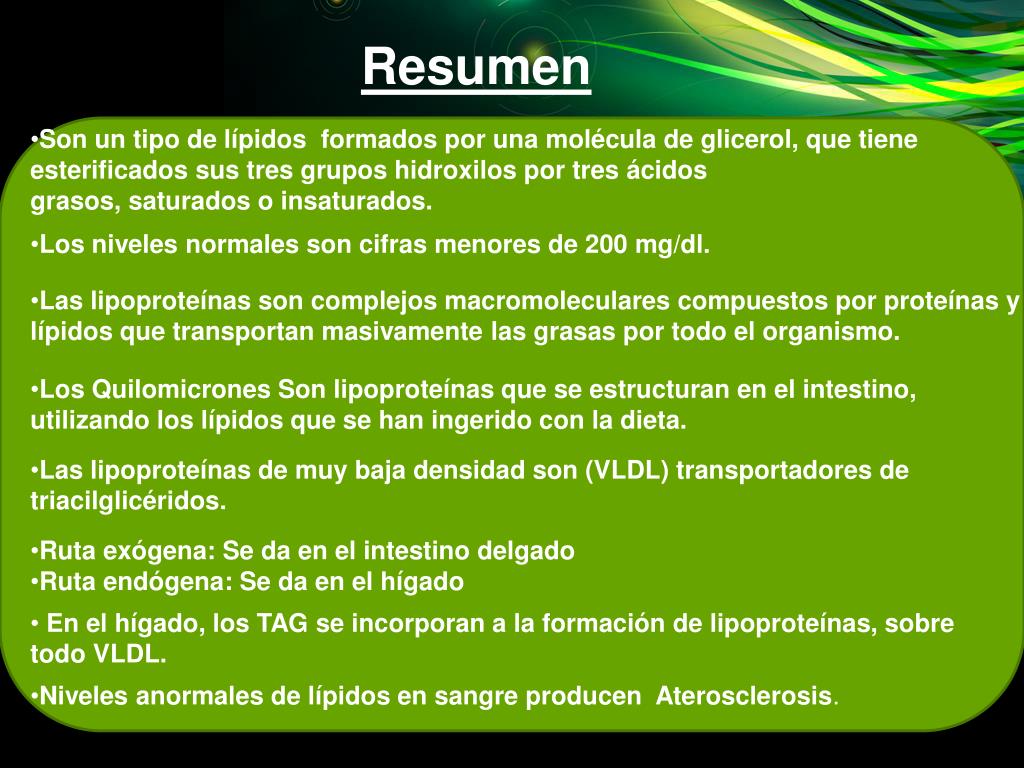 Resumen

•Son un tipo de lípidos formados por una molécula de glicerol, que tiene esterificados sus tres grupos hidroxilos por tres ácidos grasos, saturados o insaturados.

•Los niveles normales son cifras menores de 200 mg/dl.

•Las lipoproteínas son complejos macromoleculares compuestos por proteínas y lípidos que transportan masivamente las grasas por todo el organismo.

•Los Quilomicrones Son lipoproteínas que se estructuran en el intestino, utilizando los lípidos que se han ingerido con la dieta.

•Las lipoproteínas de muy baja densidad son (VLDL) transportadores de triacilglicéridos.

•Ruta exógena: Se da en el intestino delgado
•Ruta endógena: Se da en el hígado

• En el hígado, los TAG se incorporan a la formación de lipoproteínas, sobre todo VLDL.

•Niveles anormales de lípidos en sangre producen Aterosclerosis.